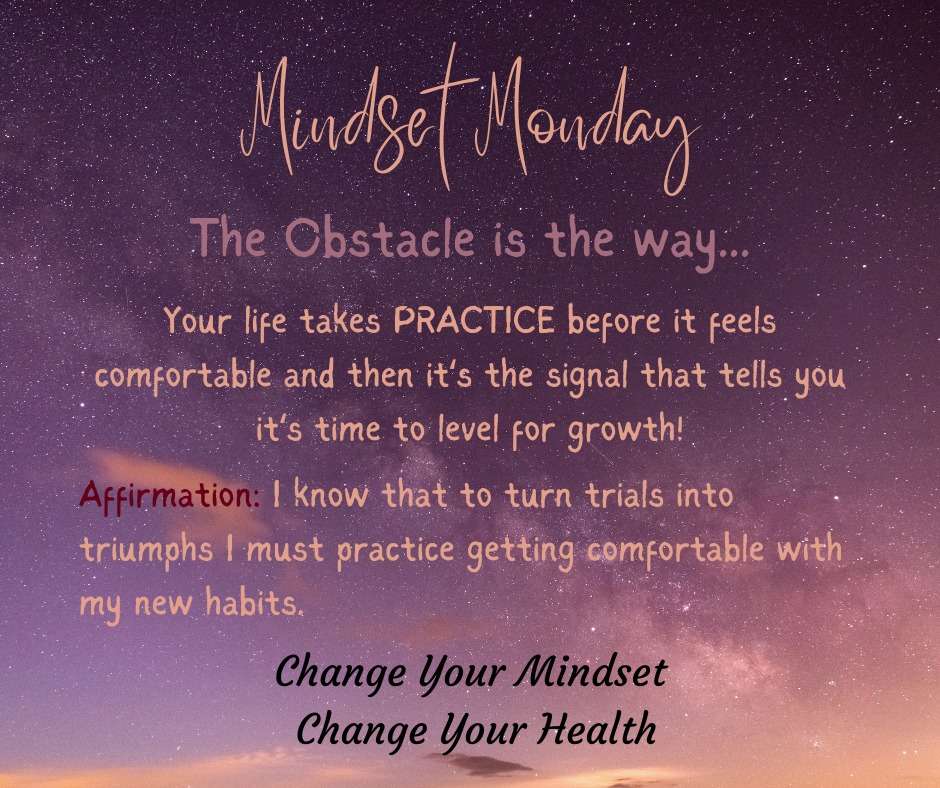 Mindset Monday

The Obstacle is the way...

Your life takes PRACTICE before it feels comfortable and then it's the signal that tells you it's time to level for growth!

Affirmation: I know that to turn trials into triumphs I must practice getting comfortable with my new habits.

Change Your Mindset
Change Your Health